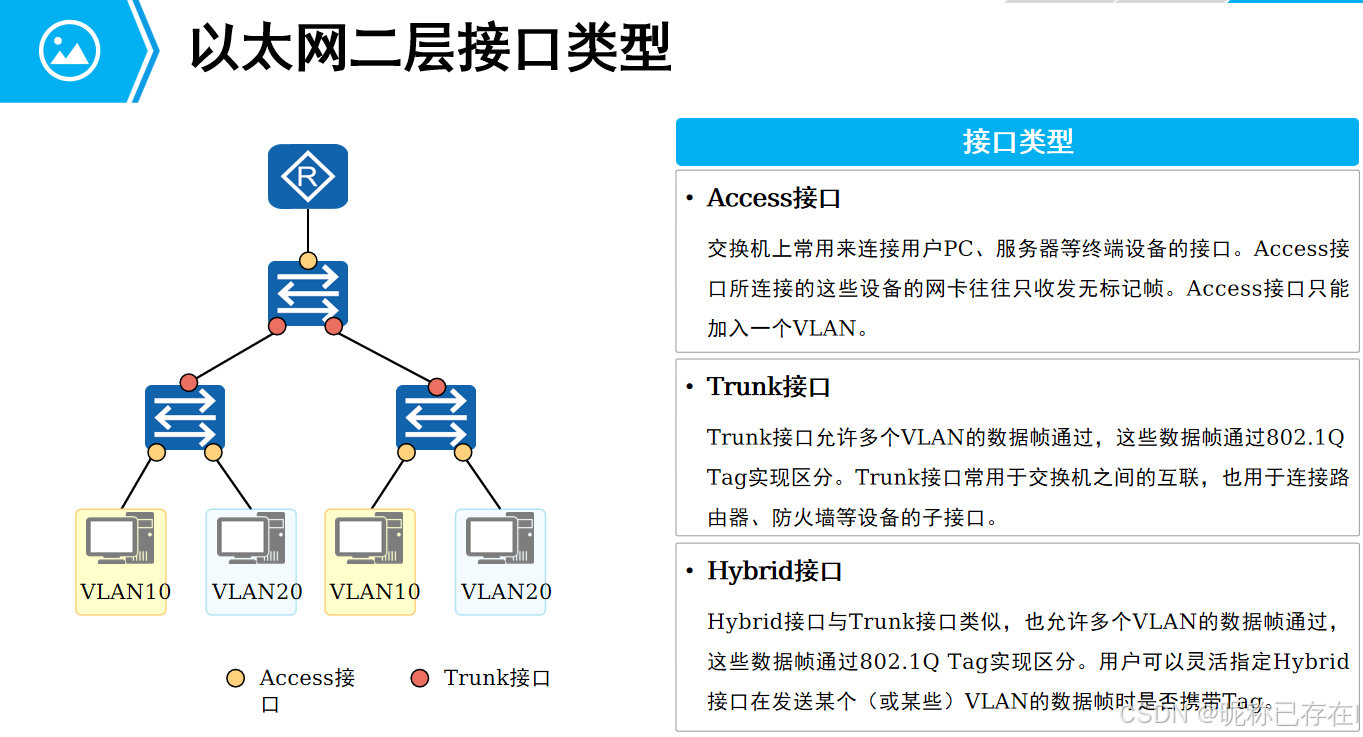 以太网二层接口类型

R

VLAN10 VLAN20 VLAN10 VLAN20

Access接口 Trunk接口

接口类型

• Access接口

交换机上常用来连接用户PC、服务器等终端设备的接口。Access接口所连接的这些设备的网卡往往只收发无标记帧。Access接口只能加入一个VLAN。

• Trunk接口

Trunk接口允许多个VLAN的数据帧通过，这些数据帧通过802.1Q Tag实现区分。Trunk接口常用于交换机之间的互联，也用于连接路由器、防火墙等设备的子接口。

• Hybrid接口

Hybrid接口与Trunk接口类似，也允许多个VLAN的数据帧通过，这些数据帧通过802.1Q Tag实现区分。用户可以灵活指定Hybrid接口在发送某个（或某些）VLAN的数据帧时是否携带Tag。

CSDN @昵称已存在